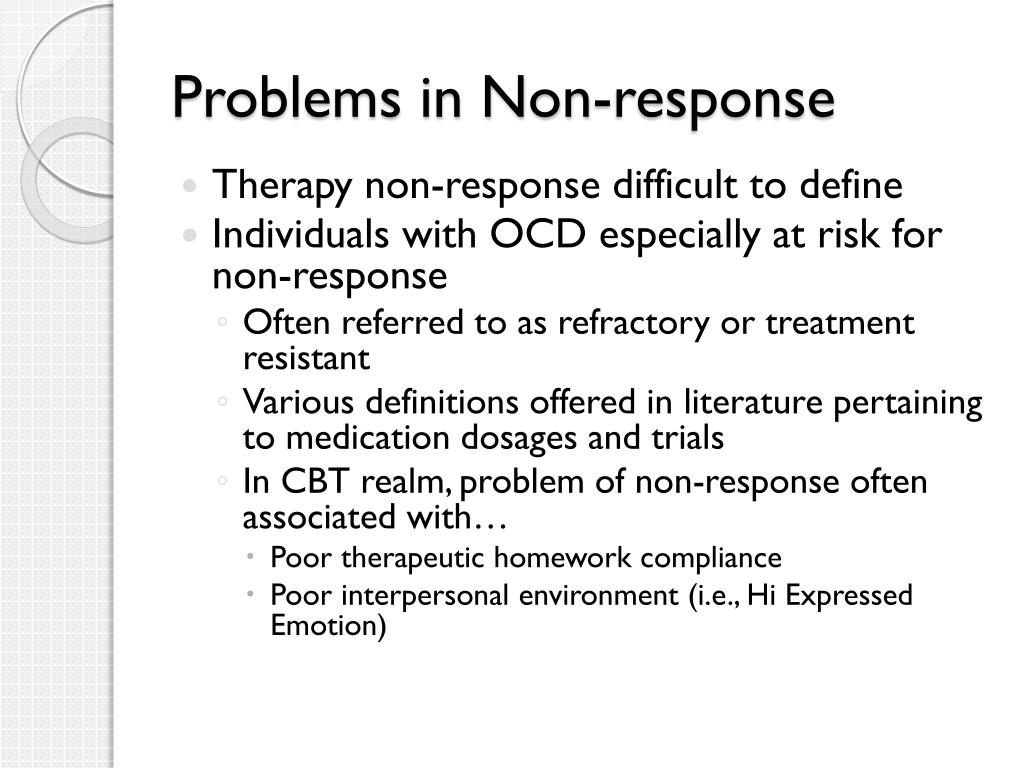 Problems in Non-response

- Therapy non-response difficult to define
- Individuals with OCD especially at risk for non-response
  - Often referred to as refractory or treatment resistant
  - Various definitions offered in literature pertaining to medication dosages and trials
  - In CBT realm, problem of non-response often associated with…
    - Poor therapeutic homework compliance
    - Poor interpersonal environment (i.e., Hi Expressed Emotion)